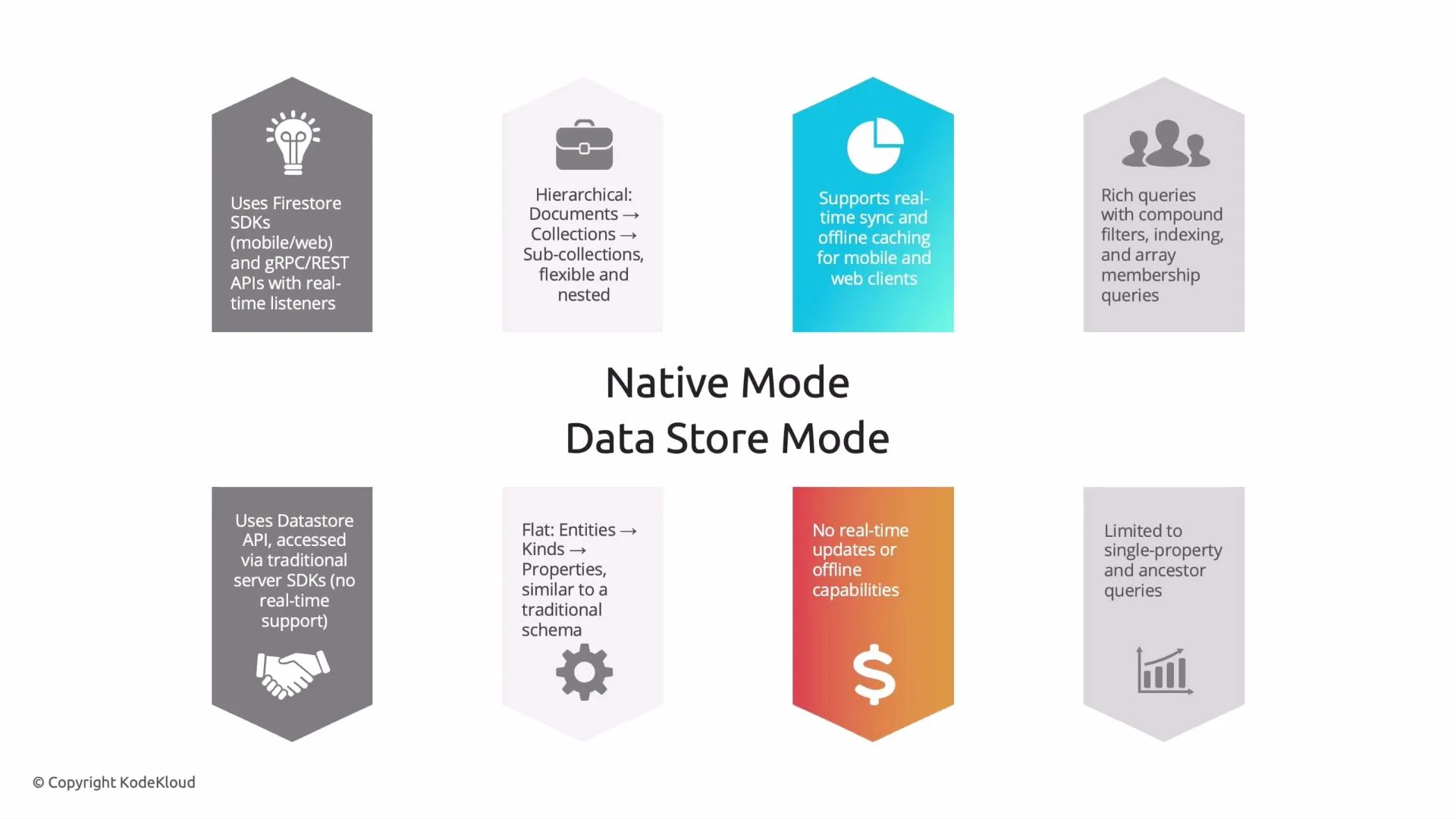 Uses Firestore SDKs (mobile/web) and gRPC/REST APIs with real-time listeners

Hierarchical: Documents → Collections → Sub-collections, flexible and nested

Supports real-time sync and offline caching for mobile and web clients

Rich queries with compound filters, indexing, and array membership queries

Native Mode
Data Store Mode

Uses Datastore API, accessed via traditional server SDKs (no real-time support)

Flat: Entities → Kinds → Properties, similar to a traditional schema

No real-time updates or offline capabilities

Limited to single-property and ancestor queries

© Copyright KodeKloud